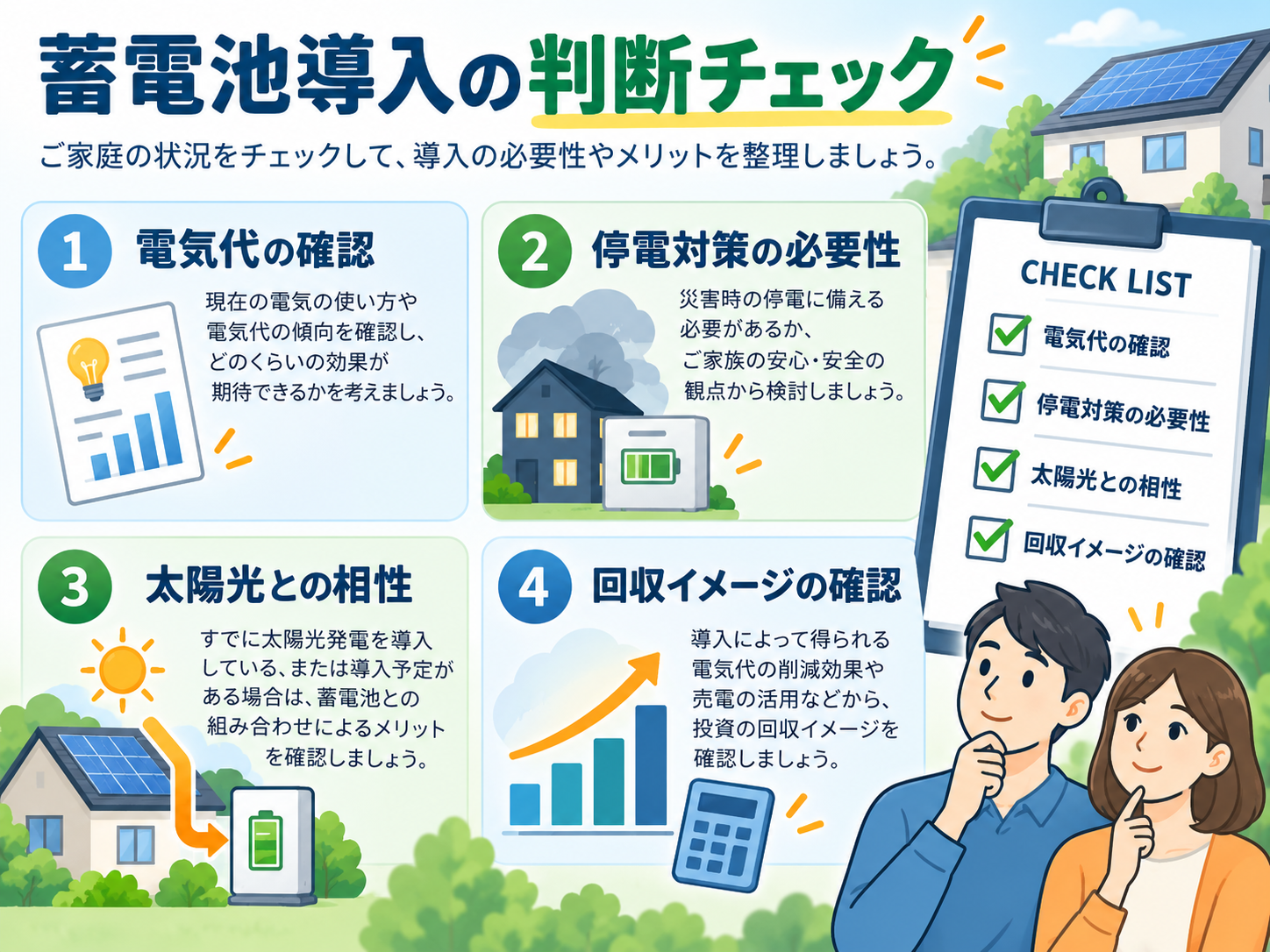 蓄電池導入の判断チェック

ご家庭の状況をチェックして、導入の必要性やメリットを整理しましょう。

1 電気代の確認

現在の電気の使い方や電気代の傾向を確認し、どのくらいの効果が期待できるかを考えましょう。

2 停電対策の必要性

災害時の停電に備える必要があるか、ご家族の安心・安全の観点から検討しましょう。

3 太陽光との相性

すでに太陽光発電を導入している、または導入予定がある場合は、蓄電池との組み合わせによるメリットを確認しましょう。

4 回収イメージの確認

導入によって得られる電気代の削減効果や売電の活用などから、投資の回収イメージを確認しましょう。

CHECK LIST
電気代の確認
停電対策の必要性
太陽光との相性
回収イメージの確認